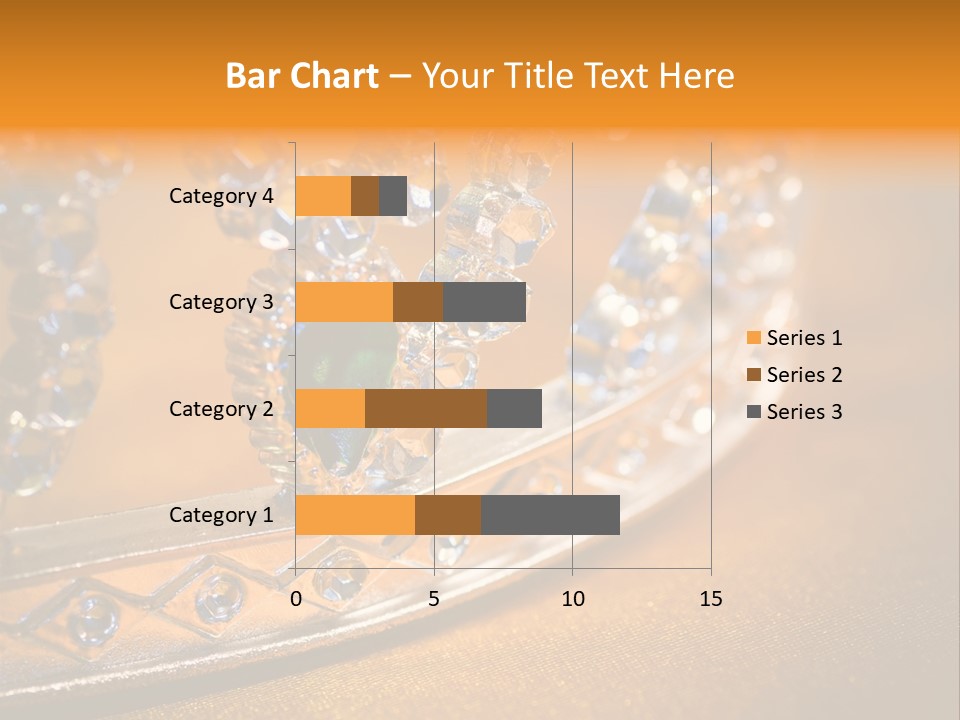 Bar Chart – Your Title Text Here

Category 4
Category 3
Category 2
Category 1

0
5
10
15

Series 1
Series 2
Series 3